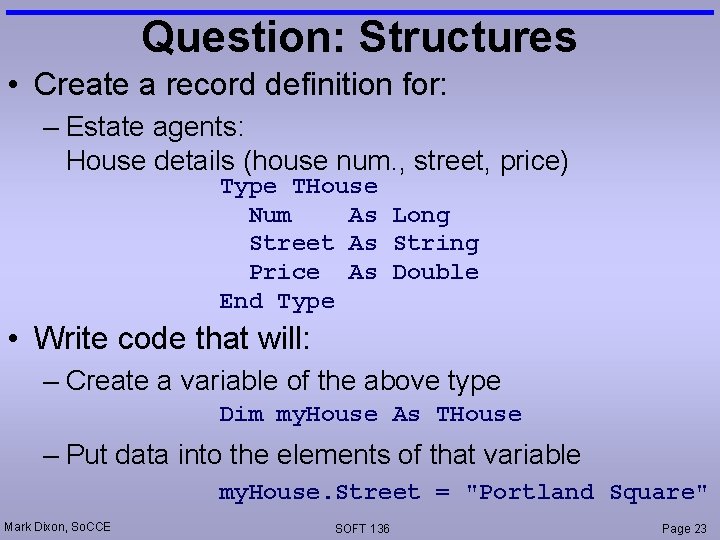 Question: Structures

• Create a record definition for:

– Estate agents:
House details (house num., street, price)

Type THouse
  Num    As Long
  Street As String
  Price  As Double
End Type

• Write code that will:

– Create a variable of the above type

Dim myHouse As THouse

– Put data into the elements of that variable

myHouse.Street = "Portland Square"

Mark Dixon, SoCCE
SOFT 136
Page 23